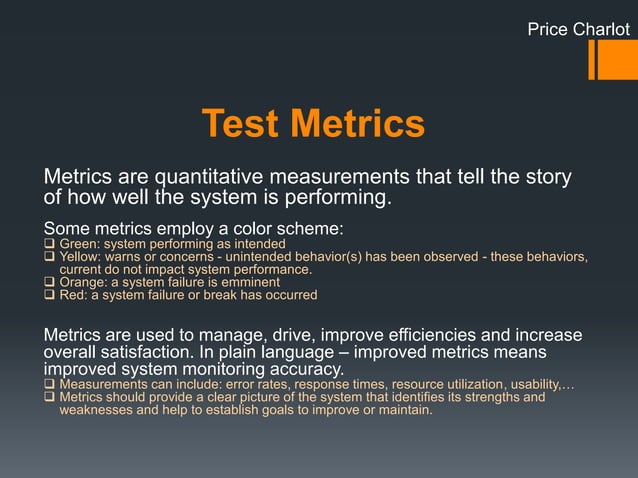 Price Charlot

Test Metrics

Metrics are quantitative measurements that tell the story of how well the system is performing.

Some metrics employ a color scheme:
❑ Green: system performing as intended
❑ Yellow: warns or concerns - unintended behavior(s) has been observed - these behaviors, current do not impact system performance.
❑ Orange: a system failure is emminent
❑ Red: a system failure or break has occurred

Metrics are used to manage, drive, improve efficiencies and increase overall satisfaction. In plain language – improved metrics means improved system monitoring accuracy.
❑ Measurements can include: error rates, response times, resource utilization, usability,…
❑ Metrics should provide a clear picture of the system that identifies its strengths and weaknesses and help to establish goals to improve or maintain.